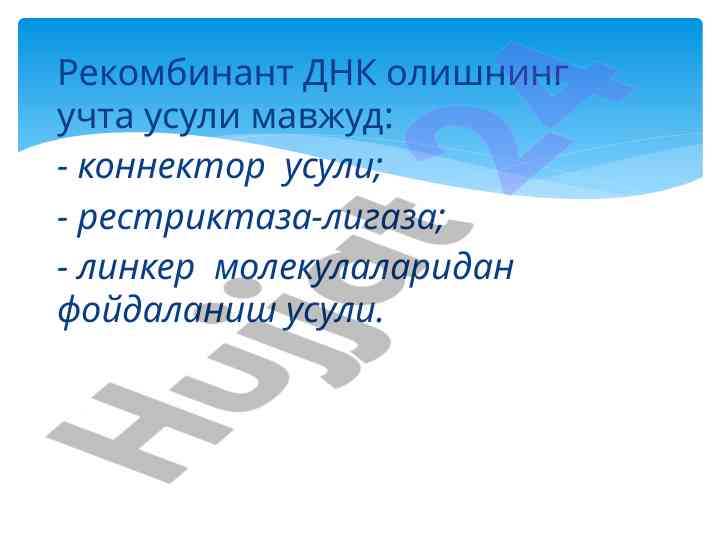 Рекомбинант ДНК олишнинг учта усули мавжуд:

- коннектор усули;

- рестриктаза-лигаза;

- линкер молекулаларидан фойдаланиш усули.

Hujjat 24